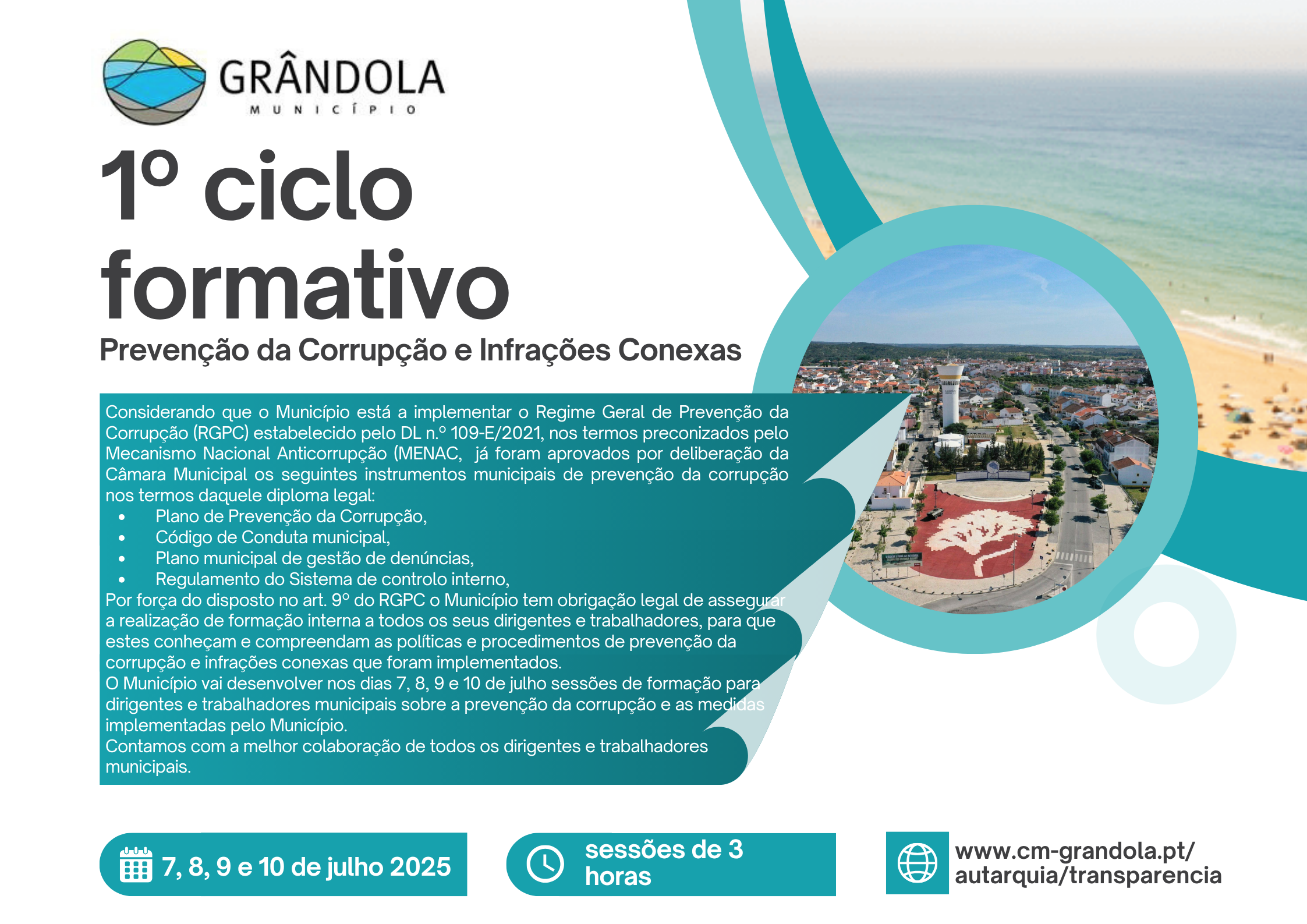 GRÂNDOLA
MUNICÍPIO

1º ciclo formativo

Prevenção da Corrupção e Infrações Conexas

Considerando que o Município está a implementar o Regime Geral de Prevenção da Corrupção (RGPC) estabelecido pelo DL n.º 109-E/2021, nos termos preconizados pelo Mecanismo Nacional Anticorrupção (MENAC, já foram aprovados por deliberação da Câmara Municipal os seguintes instrumentos municipais de prevenção da corrupção nos termos daquele diploma legal:
• Plano de Prevenção da Corrupção,
• Código de Conduta municipal,
• Plano municipal de gestão de denúncias,
• Regulamento do Sistema de controlo interno,
Por força do disposto no art. 9º do RGPC o Município tem obrigação legal de assegurar a realização de formação interna a todos os seus dirigentes e trabalhadores, para que estes conheçam e compreendam as políticas e procedimentos de prevenção da corrupção e infrações conexas que foram implementados.
O Município vai desenvolver nos dias 7, 8, 9 e 10 de julho sessões de formação para dirigentes e trabalhadores municipais sobre a prevenção da corrupção e as medidas implementadas pelo Município.
Contamos com a melhor colaboração de todos os dirigentes e trabalhadores municipais.

7, 8, 9 e 10 de julho 2025

sessões de 3 horas

www.cm-grandola.pt/autarquia/transparencia